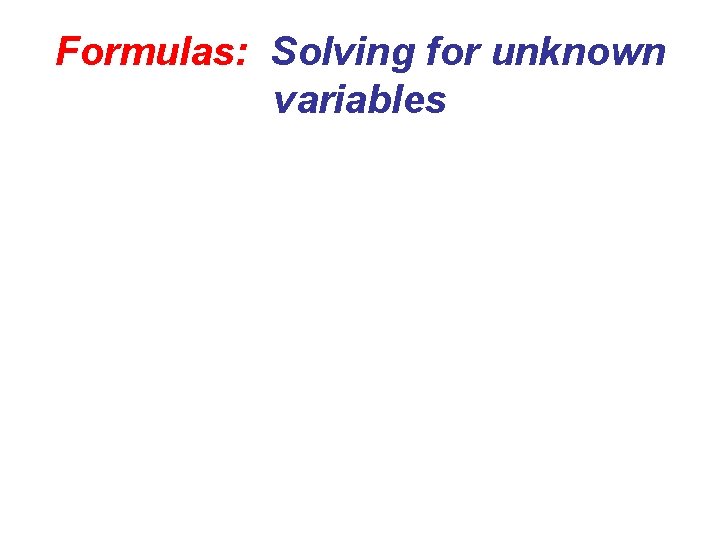 Formulas: Solving for unknown variables